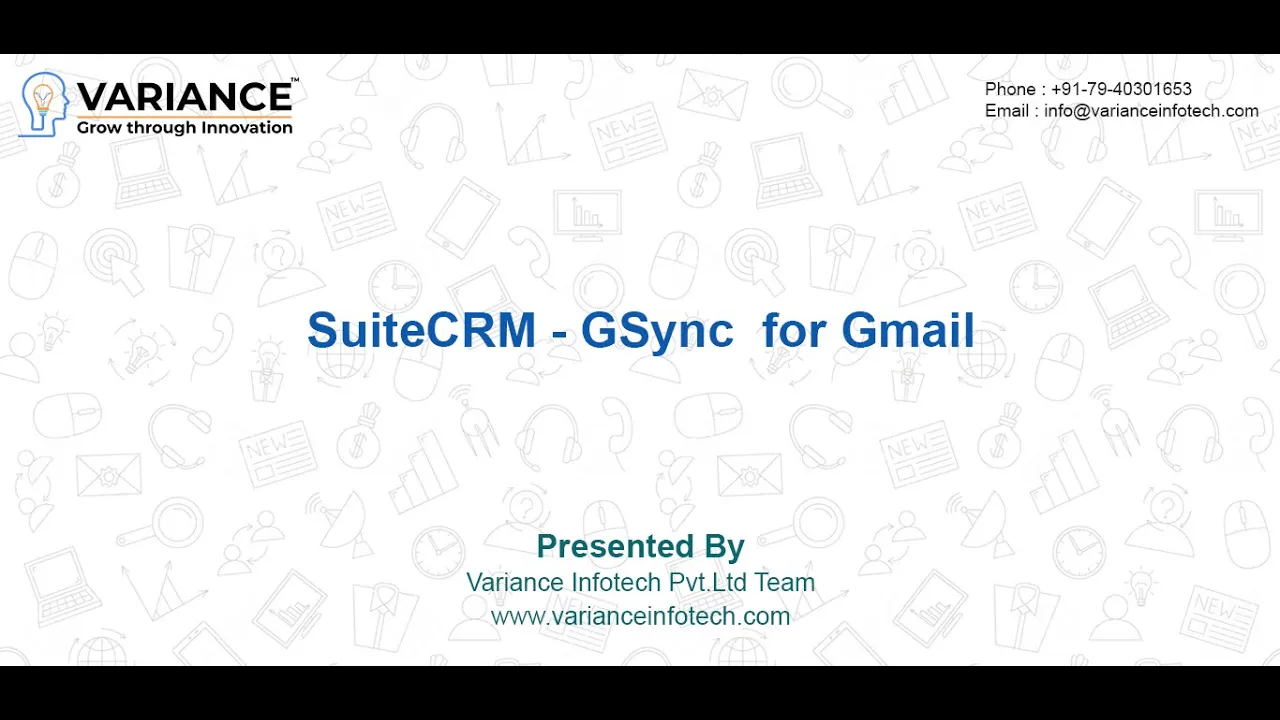 VARIANCE™
Grow through Innovation

Phone : +91-79-40301653
Email : info@varianceinfotech.com

SuiteCRM - GSync for Gmail

Presented By
Variance Infotech Pvt.Ltd Team
www.varianceinfotech.com